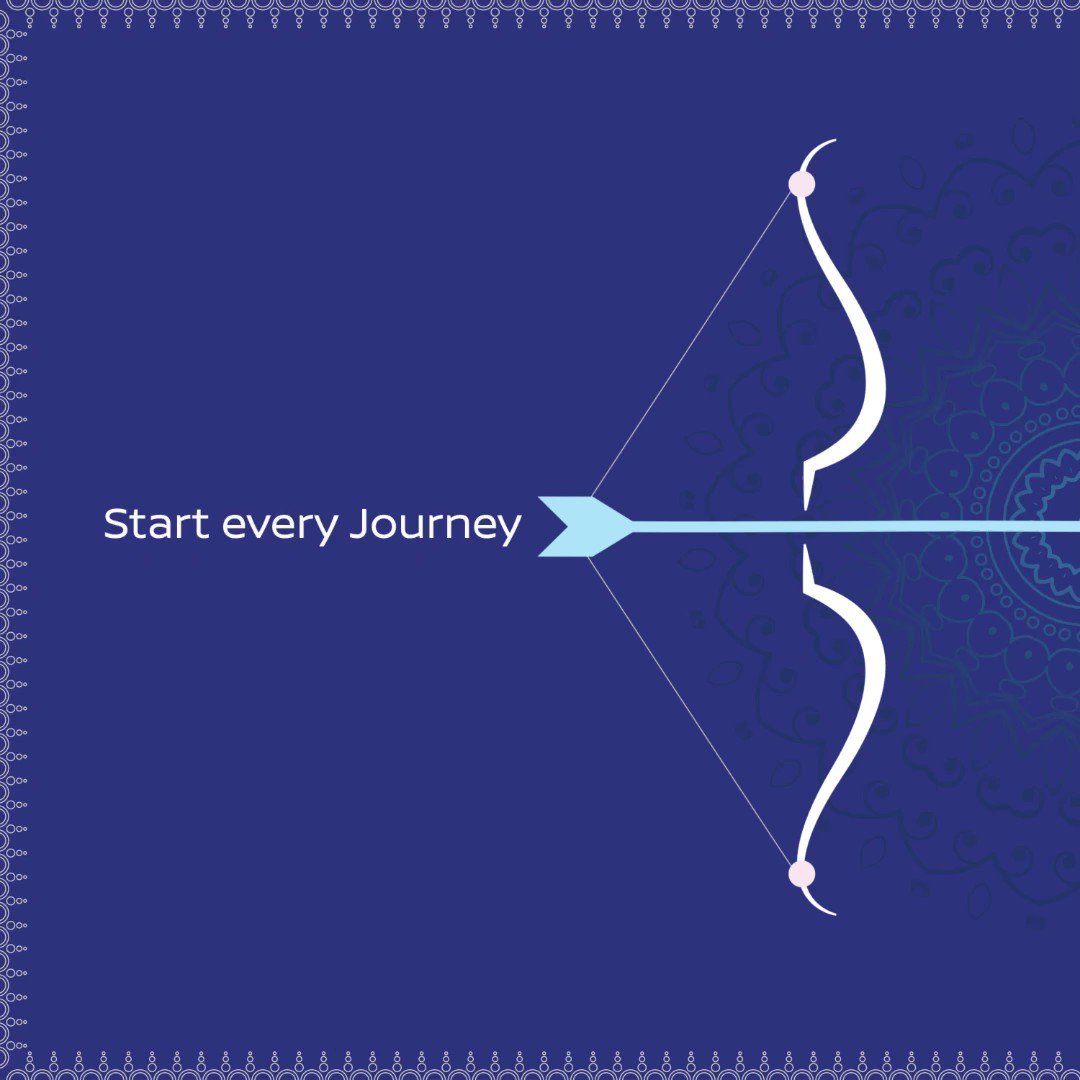 Start every Journey